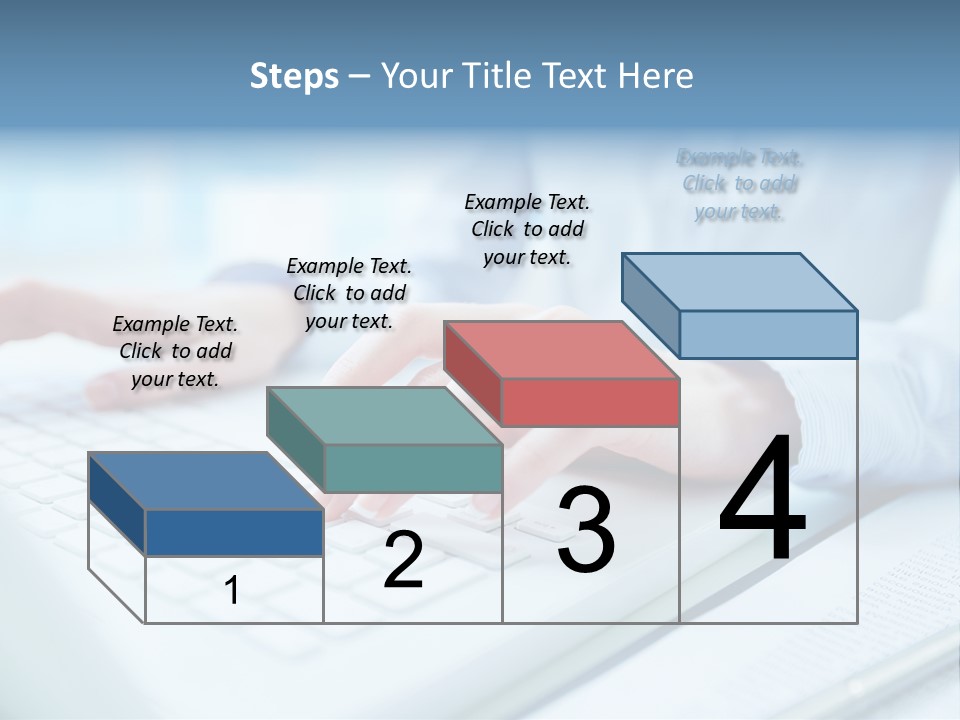 Steps – Your Title Text Here

Example Text. Click to add your text.

Example Text. Click to add your text.

Example Text. Click to add your text.

Example Text. Click to add your text.

1

2

3

4